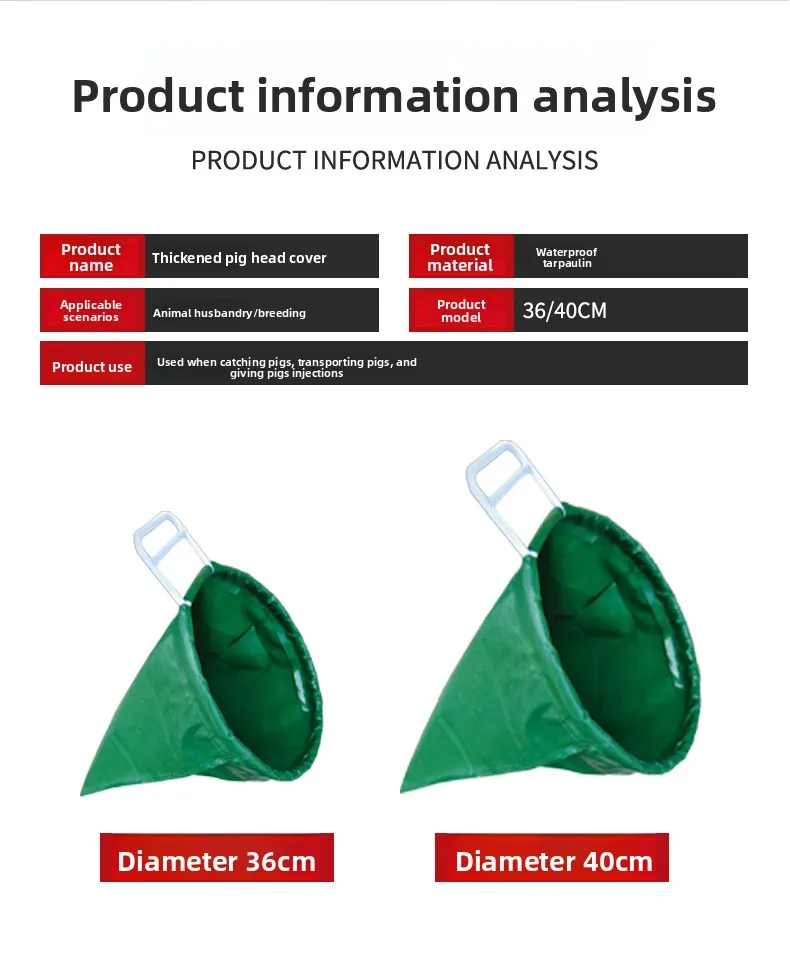 Product information analysis

PRODUCT INFORMATION ANALYSIS

| Product name | Thickened pig head cover | Product material | Waterproof tarpaulin |
|---|---|---|---|
| Applicable scenarios | Animal husbandry/breeding | Product model | 36/40CM |
| Product use | Used when catching pigs, transporting pigs, and giving pigs injections | | |

Diameter 36cm

Diameter 40cm